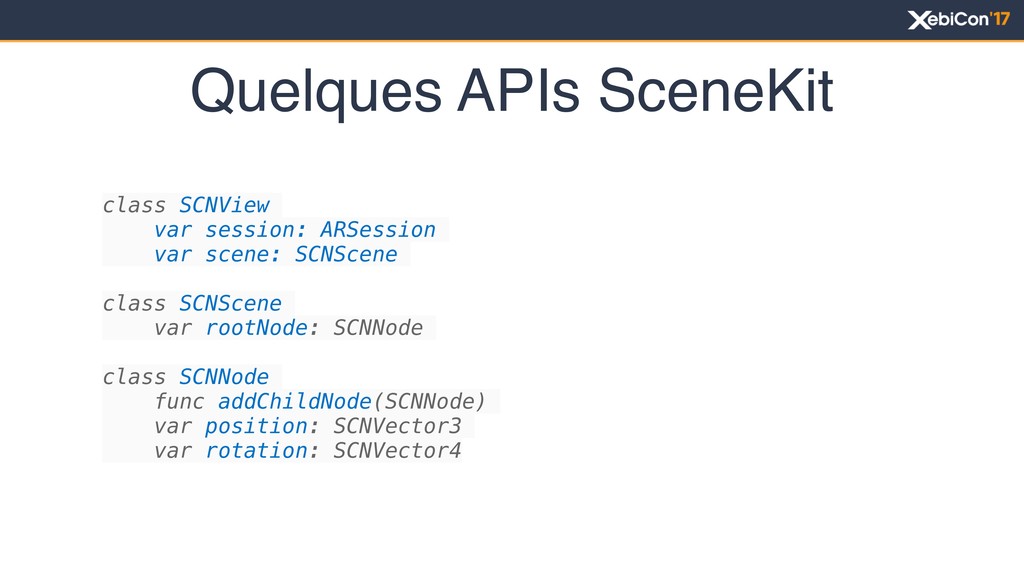 XebiCon'17

Quelques APIs SceneKit

class SCNView
    var session: ARSession
    var scene: SCNScene

class SCNScene
    var rootNode: SCNNode

class SCNNode
    func addChildNode(SCNNode)
    var position: SCNVector3
    var rotation: SCNVector4